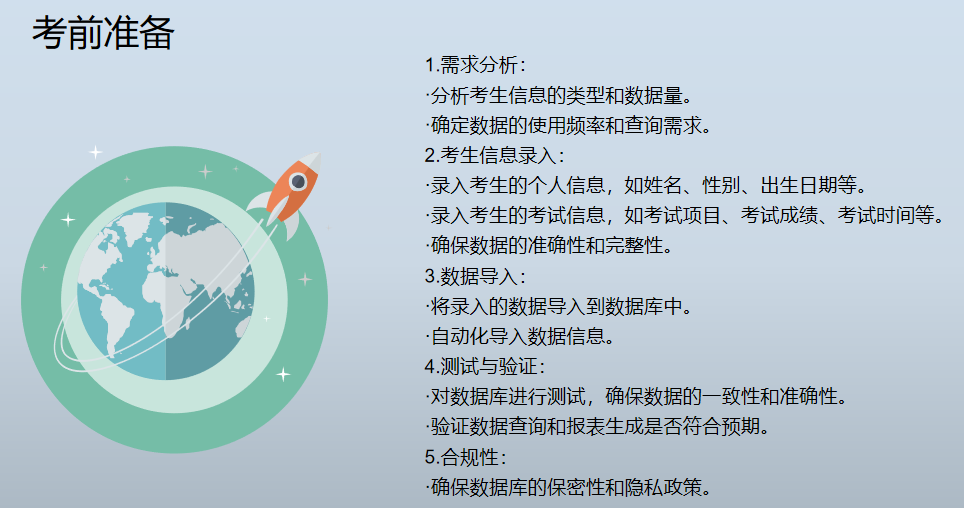 考前准备

1.需求分析：
·分析考生信息的类型和数据量。
·确定数据的使用频率和查询需求。
2.考生信息录入：
·录入考生的个人信息，如姓名、性别、出生日期等。
·录入考生的考试信息，如考试项目、考试成绩、考试时间等。
·确保数据的准确性和完整性。
3.数据导入：
·将录入的数据导入到数据库中。
·自动化导入数据信息。
4.测试与验证：
·对数据库进行测试，确保数据的一致性和准确性。
·验证数据查询和报表生成是否符合预期。
5.合规性：
·确保数据库的保密性和隐私政策。